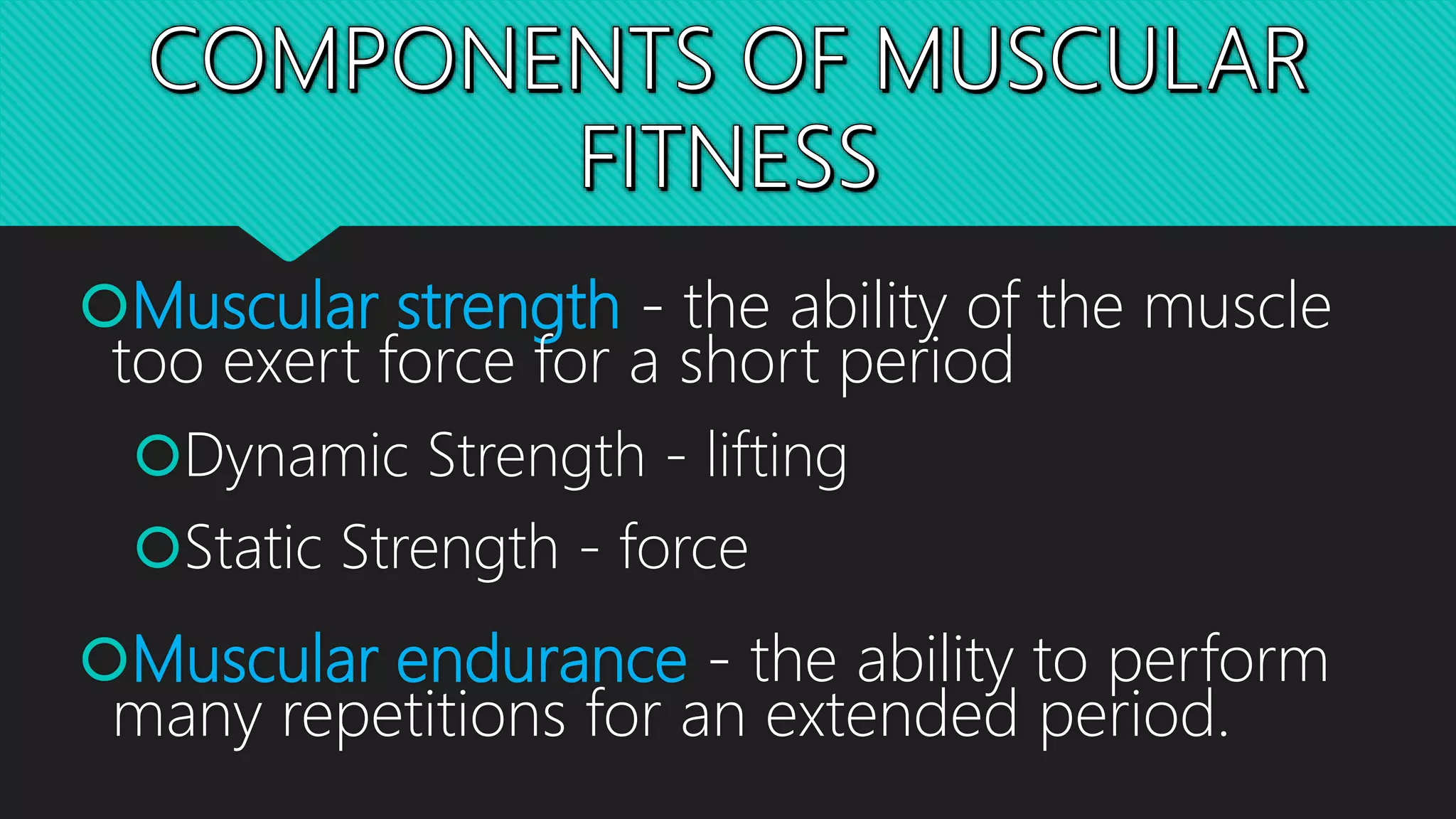 COMPONENTS OF MUSCULAR FITNESS

Muscular strength - the ability of the muscle too exert force for a short period

Dynamic Strength - lifting

Static Strength - force

Muscular endurance - the ability to perform many repetitions for an extended period.